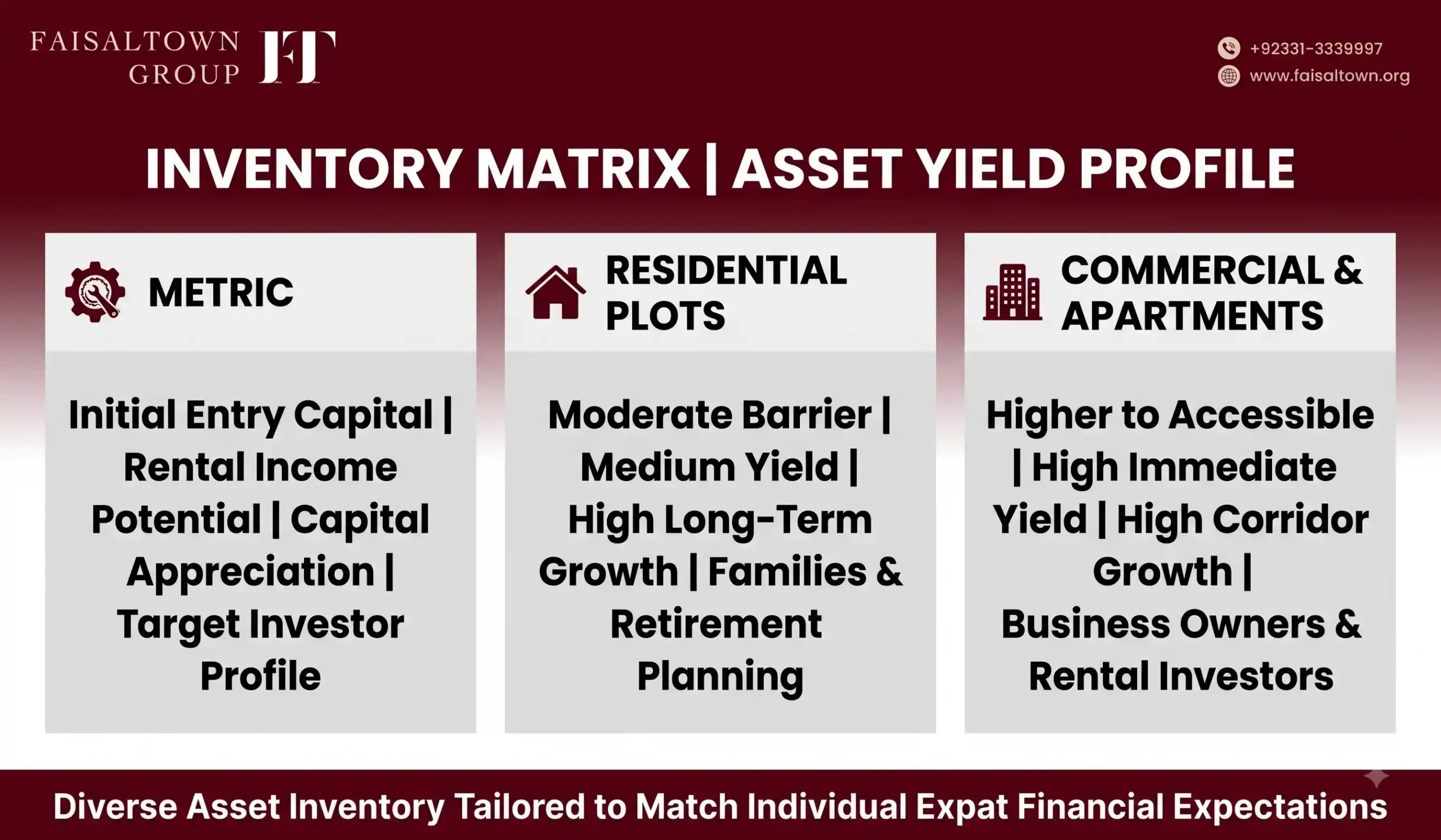 FAISALTOWN GROUP FT

+92331-3339997
www.faisaltown.org

INVENTORY MATRIX | ASSET YIELD PROFILE

METRIC

Initial Entry Capital | Rental Income Potential | Capital Appreciation | Target Investor Profile

RESIDENTIAL PLOTS

Moderate Barrier | Medium Yield | High Long-Term Growth | Families & Retirement Planning

COMMERCIAL & APARTMENTS

Higher to Accessible | High Immediate Yield | High Corridor Growth | Business Owners & Rental Investors

Diverse Asset Inventory Tailored to Match Individual Expat Financial Expectations